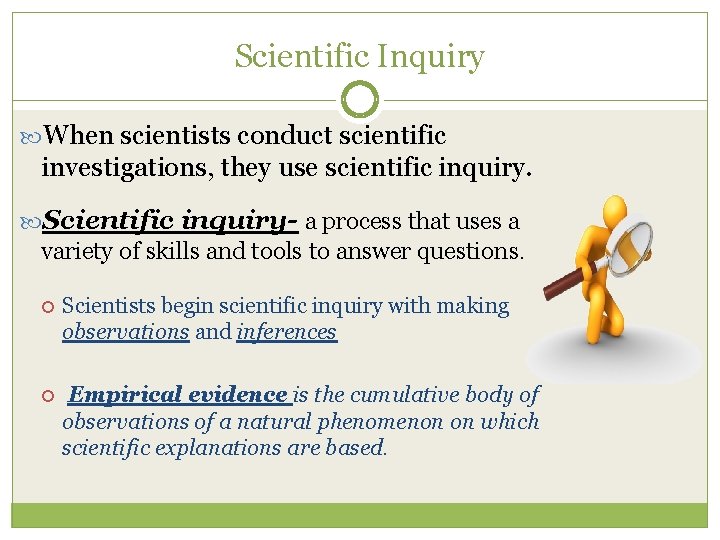 Scientific Inquiry

When scientists conduct scientific investigations, they use scientific inquiry.

Scientific inquiry- a process that uses a variety of skills and tools to answer questions.

Scientists begin scientific inquiry with making observations and inferences

Empirical evidence is the cumulative body of observations of a natural phenomenon on which scientific explanations are based.